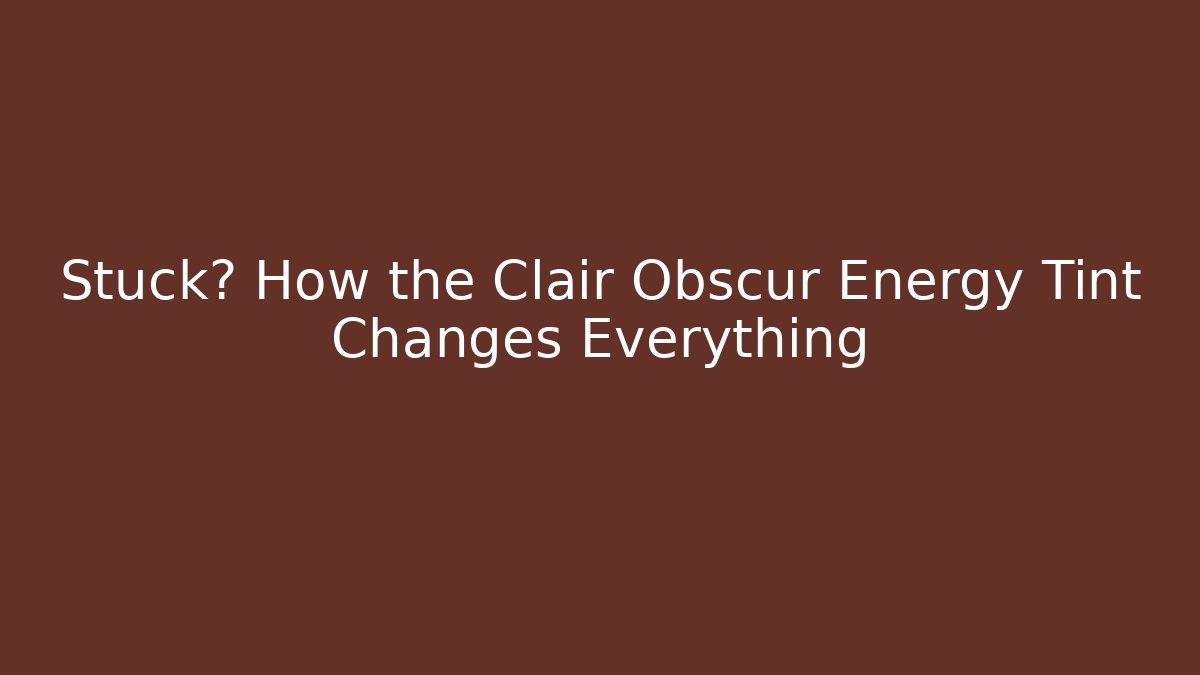 Stuck? How the Clair Obscur Energy Tint Changes Everything